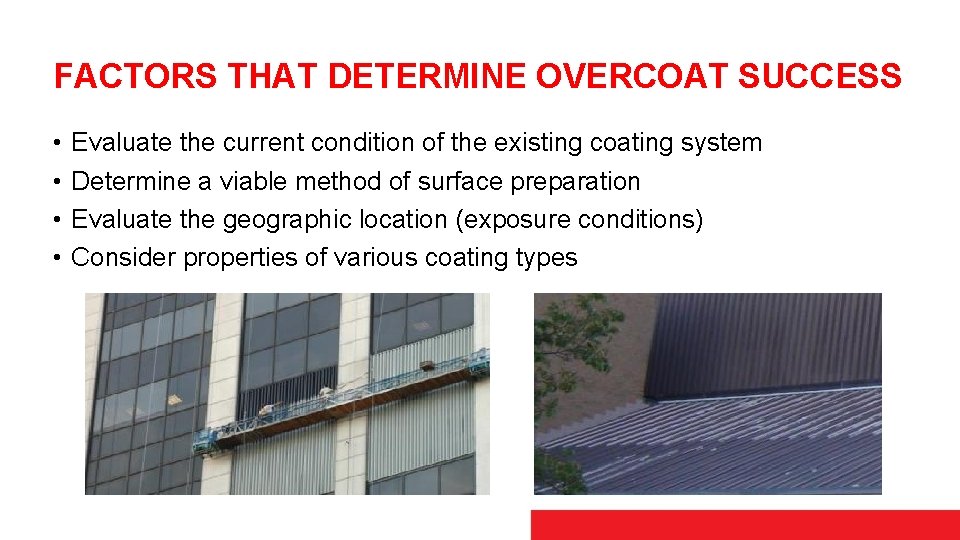 FACTORS THAT DETERMINE OVERCOAT SUCCESS

• Evaluate the current condition of the existing coating system
• Determine a viable method of surface preparation
• Evaluate the geographic location (exposure conditions)
• Consider properties of various coating types